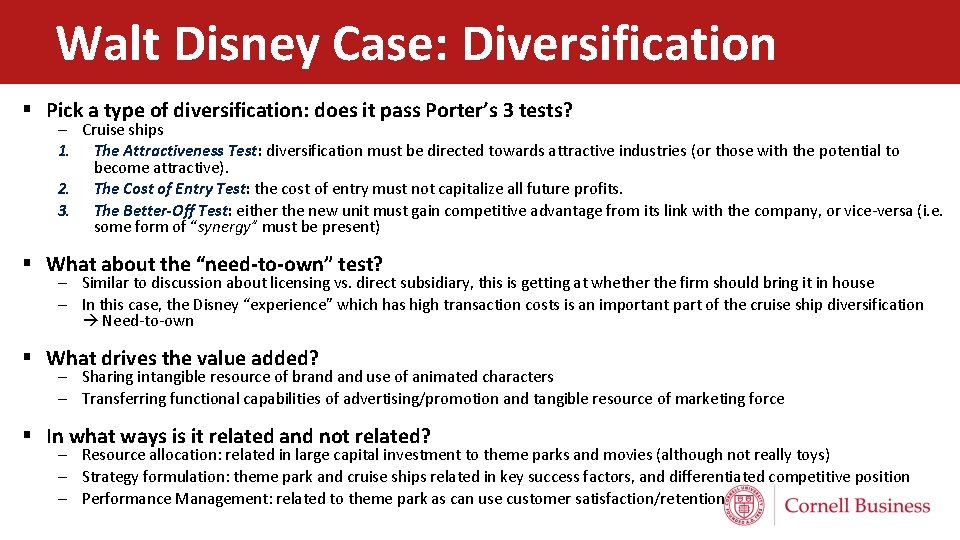 Walt Disney Case: Diversification

▪ Pick a type of diversification: does it pass Porter's 3 tests?

– Cruise ships

1. The Attractiveness Test: diversification must be directed towards attractive industries (or those with the potential to become attractive).
2. The Cost of Entry Test: the cost of entry must not capitalize all future profits.
3. The Better-Off Test: either the new unit must gain competitive advantage from its link with the company, or vice-versa (i.e. some form of "synergy" must be present)

▪ What about the "need-to-own" test?

– Similar to discussion about licensing vs. direct subsidiary, this is getting at whether the firm should bring it in house
– In this case, the Disney "experience" which has high transaction costs is an important part of the cruise ship diversification → Need-to-own

▪ What drives the value added?

– Sharing intangible resource of brand and use of animated characters
– Transferring functional capabilities of advertising/promotion and tangible resource of marketing force

▪ In what ways is it related and not related?

– Resource allocation: related in large capital investment to theme parks and movies (although not really toys)
– Strategy formulation: theme park and cruise ships related in key success factors, and differentiated competitive position
– Performance Management: related to theme park as can use customer satisfaction/retention

Cornell Business